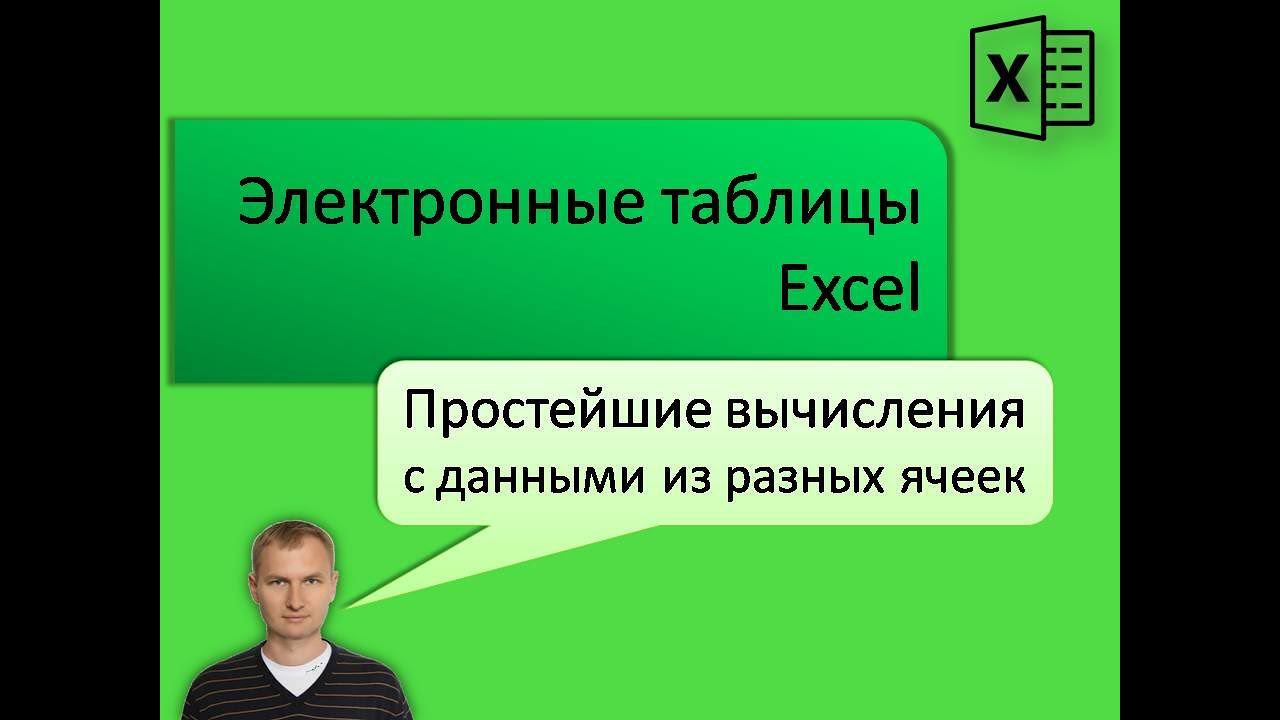 X

Электронные таблицы
Excel

Простейшие вычисления
с данными из разных ячеек